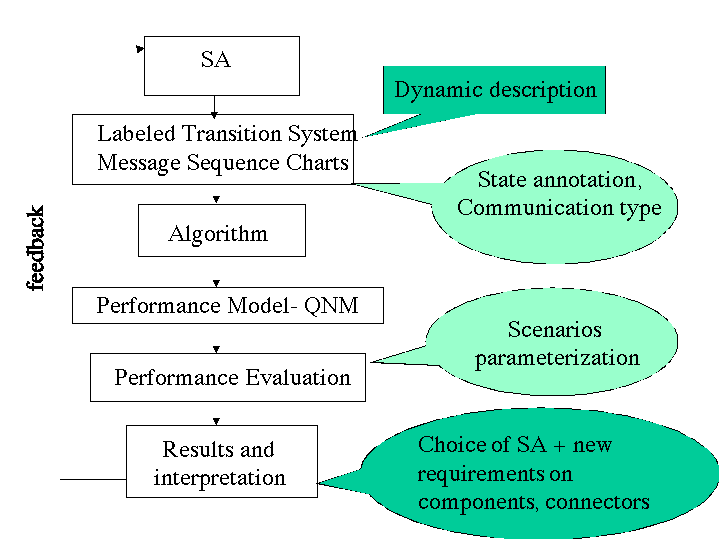 SA

Dynamic description

Labeled Transition System
Message Sequence Charts

State annotation,
Communication type

feedback

Algorithm

Performance Model- QNM

Scenarios
parameterization

Performance Evaluation

Results and
interpretation

Choice of SA + new
requirements on
components, connectors